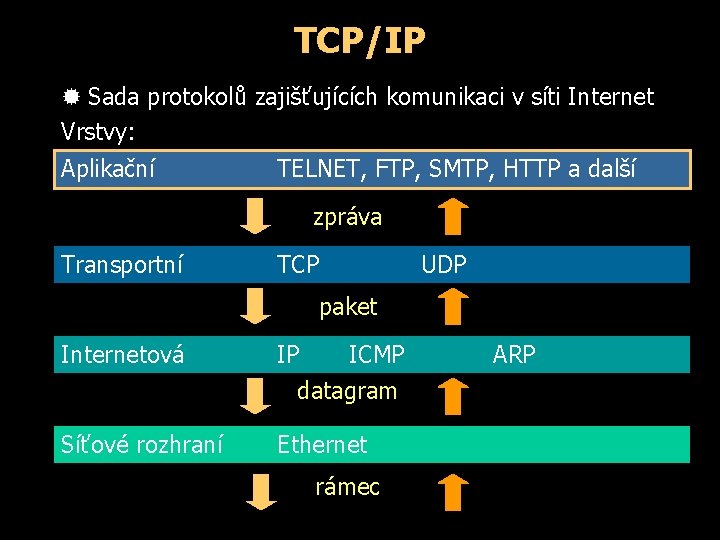 TCP/IP

Sada protokolů zajišťujících komunikaci v síti Internet

Vrstvy:

Aplikační TELNET, FTP, SMTP, HTTP a další

zpráva

Transportní TCP UDP

paket

Internetová IP ICMP ARP

datagram

Síťové rozhraní Ethernet

rámec